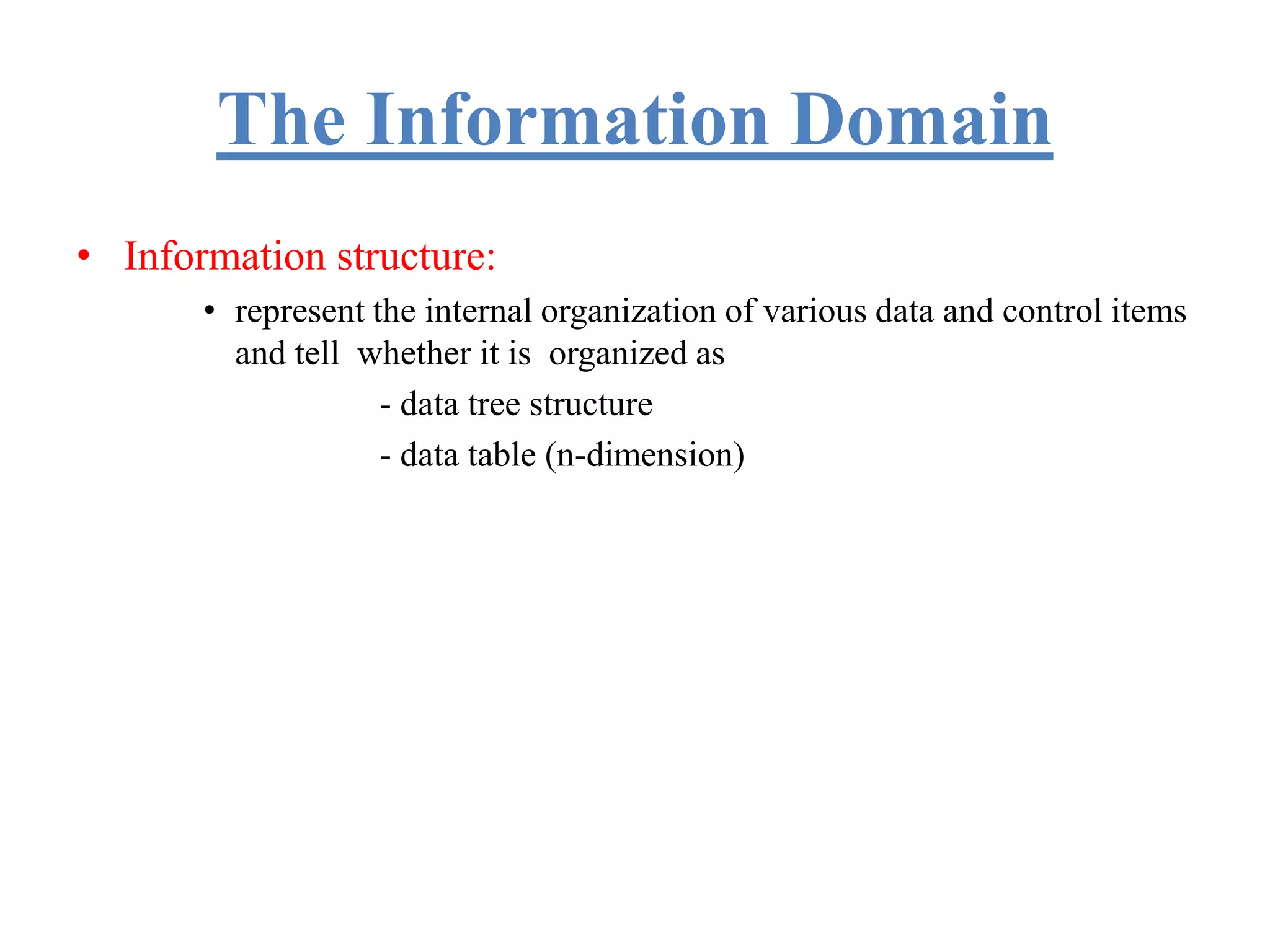 The Information Domain

• Information structure:

• represent the internal organization of various data and control items and tell whether it is organized as

- data tree structure

- data table (n-dimension)